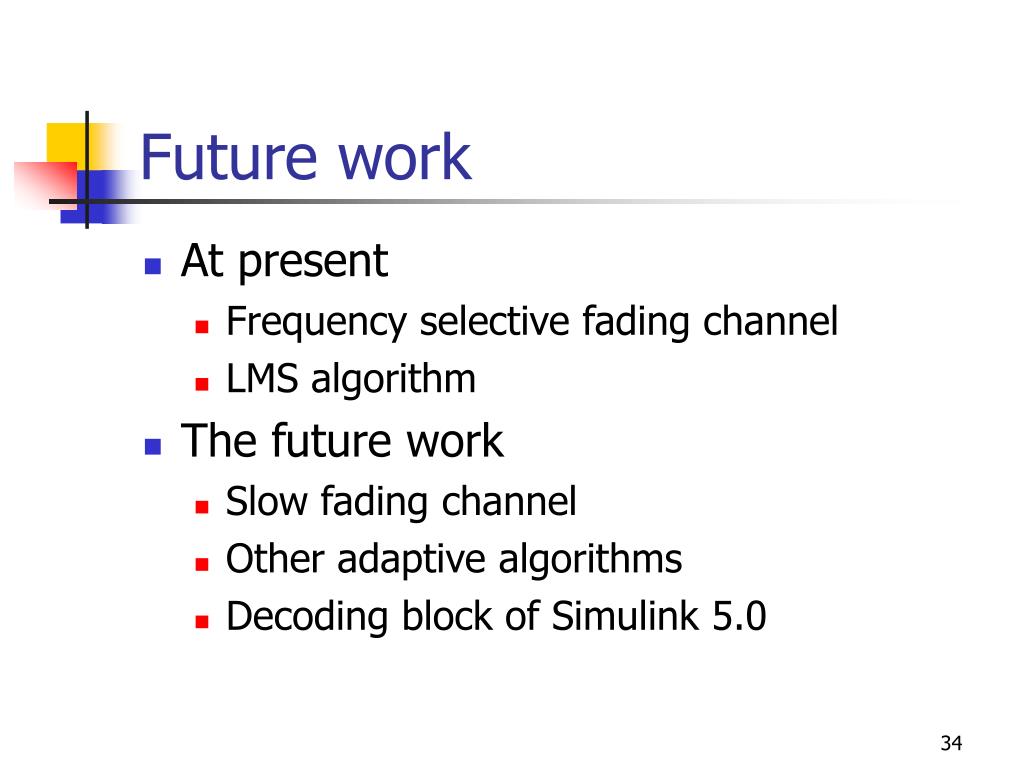 Future work

At present
Frequency selective fading channel
LMS algorithm

The future work
Slow fading channel
Other adaptive algorithms
Decoding block of Simulink 5.0

34